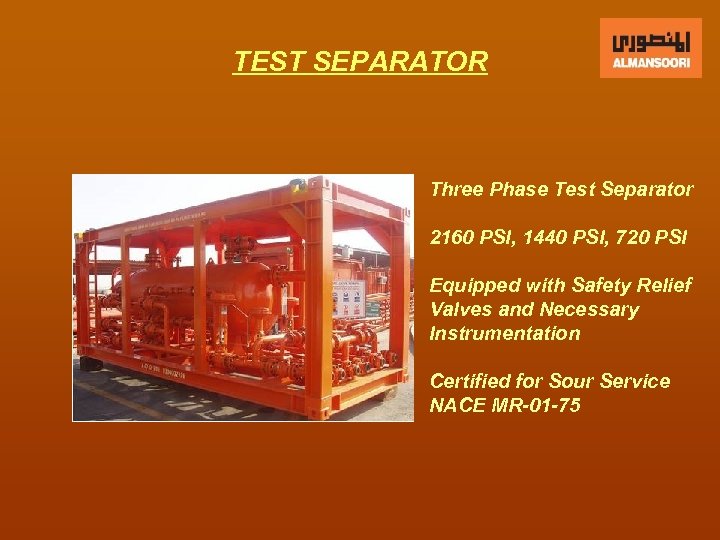 TEST SEPARATOR

المنصوري
ALMANSOORI

Three Phase Test Separator

2160 PSI, 1440 PSI, 720 PSI

Equipped with Safety Relief Valves and Necessary Instrumentation

Certified for Sour Service NACE MR-01-75